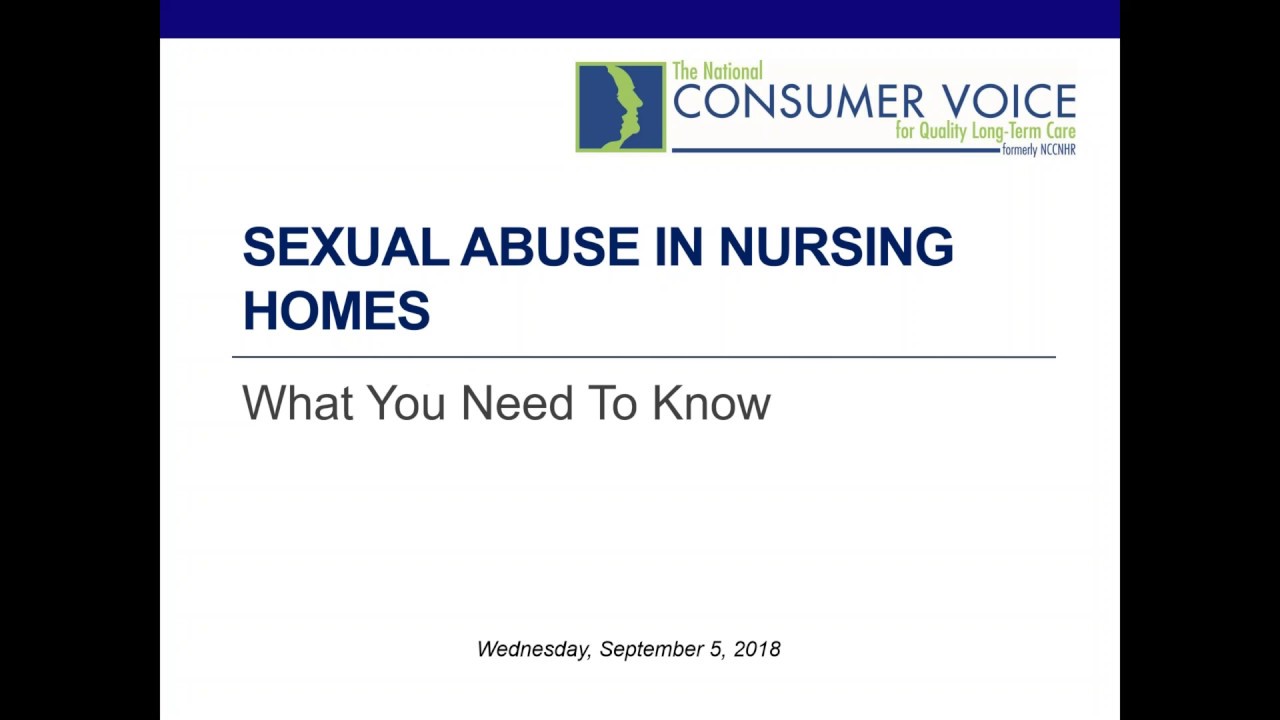 The National
CONSUMER VOICE
for Quality Long-Term Care
formerly NCCNHR

SEXUAL ABUSE IN NURSING HOMES

What You Need To Know

Wednesday, September 5, 2018